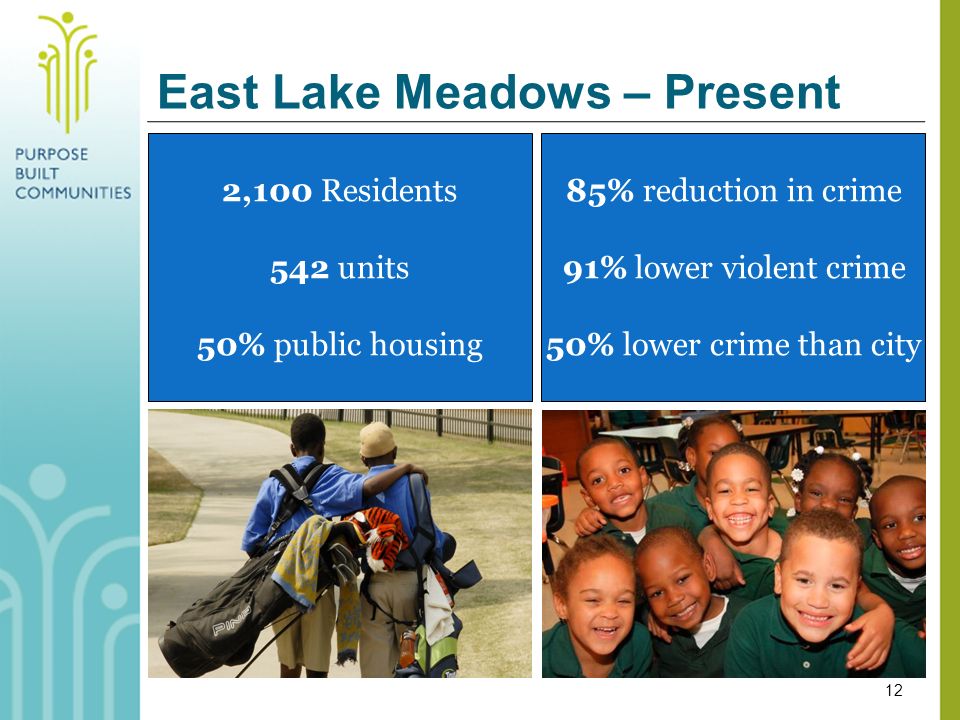 PURPOSE BUILT COMMUNITIES

East Lake Meadows – Present

2,100 Residents

542 units

50% public housing

85% reduction in crime

91% lower violent crime

50% lower crime than city

PING

12